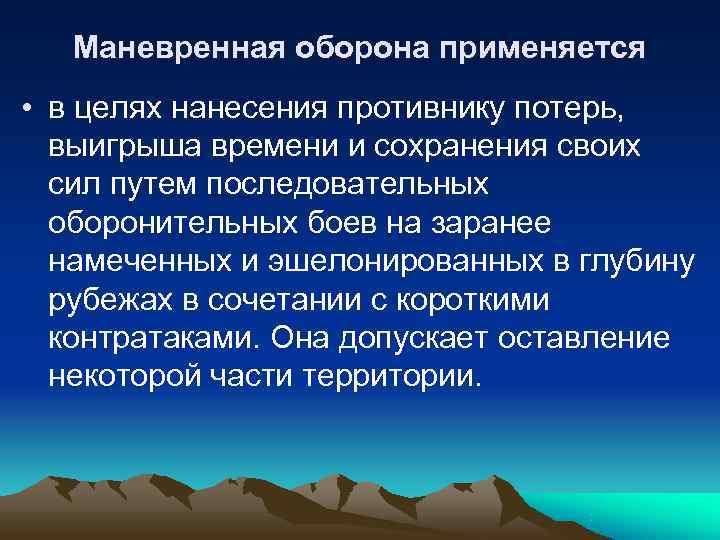 Маневренная оборона применяется

• в целях нанесения противнику потерь, выигрыша времени и сохранения своих сил путем последовательных оборонительных боев на заранее намеченных и эшелонированных в глубину рубежах в сочетании с короткими контратаками. Она допускает оставление некоторой части территории.